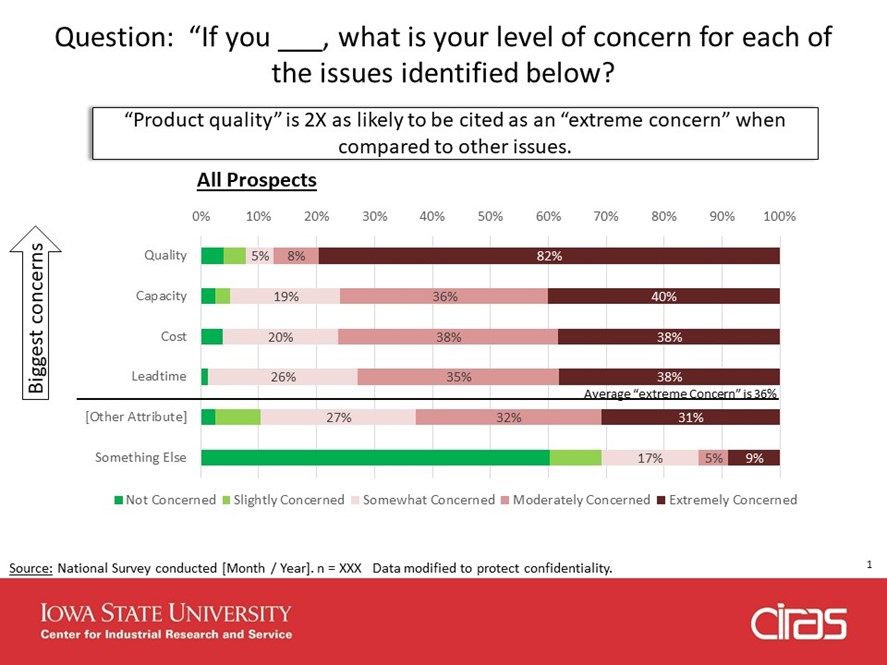 Question: "If you ___, what is your level of concern for each of the issues identified below?

"Product quality" is 2X as likely to be cited as an "extreme concern" when compared to other issues.

All Prospects

Biggest concerns

0% 10% 20% 30% 40% 50% 60% 70% 80% 90% 100%

Quality 5% 8% 82%

Capacity 19% 36% 40%

Cost 20% 38% 38%

Leadtime 26% 35% 38%

Average "extreme Concern" is 36%

[Other Attribute] 27% 32% 31%

Something Else 17% 5% 9%

Not Concerned Slightly Concerned Somewhat Concerned Moderately Concerned Extremely Concerned

Source: National Survey conducted [Month / Year]. n = XXX Data modified to protect confidentiality.

1

IOWA STATE UNIVERSITY
Center for Industrial Research and Service

ciras